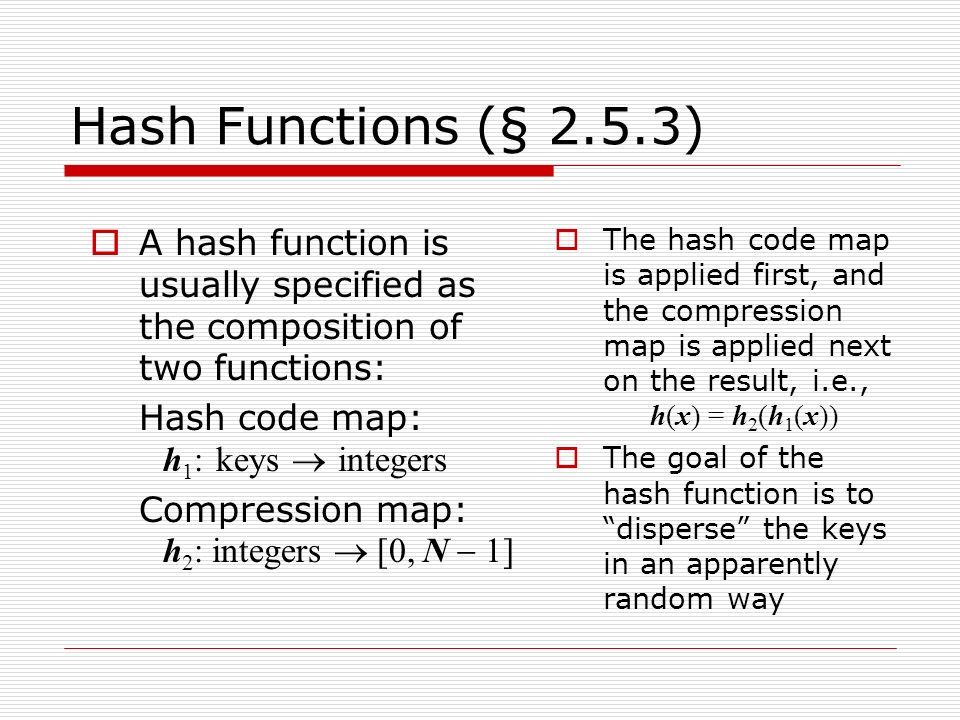 Hash Functions (§ 2.5.3)

A hash function is usually specified as the composition of two functions:

Hash code map: $h_1$: keys $\rightarrow$ integers

Compression map: $h_2$: integers $\rightarrow [0, N-1]$

The hash code map is applied first, and the compression map is applied next on the result, i.e., $h(x) = h_2(h_1(x))$

The goal of the hash function is to “disperse” the keys in an apparently random way